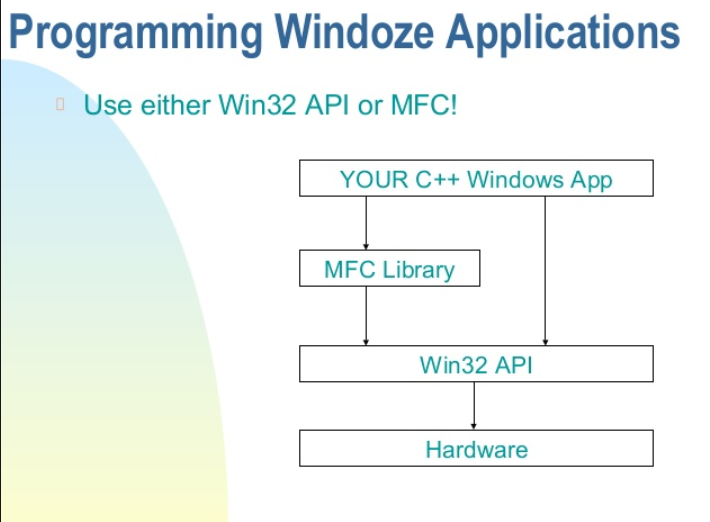 Programming Windoze Applications

Use either Win32 API or MFC!

YOUR C++ Windows App

MFC Library

Win32 API

Hardware